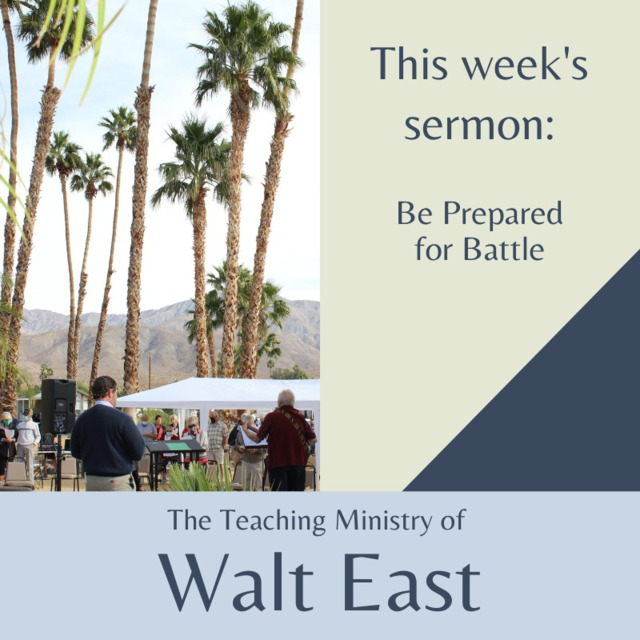 This week's sermon:

Be Prepared for Battle

The Teaching Ministry of

Walt East